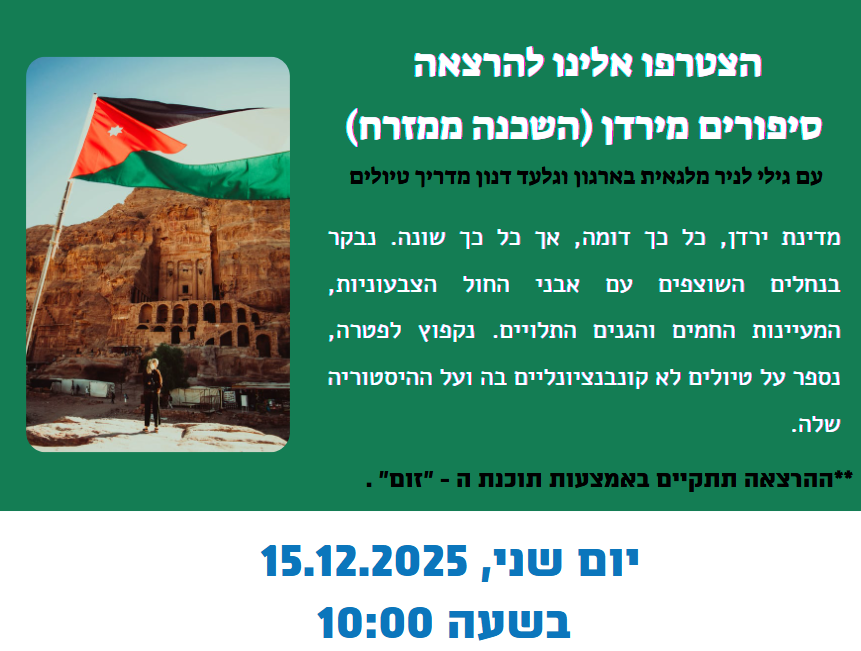 הצטרפו אלינו להרצאה
סיפורים מירדן (השכנה ממזרח)
עם גילי לניר מלגאית בארגון וגלעד דנון מדריך טיולים

מדינת ירדן, כל כך דומה, אך כל כך שונה. נבקר בנחלים השוצפים עם אבני החול הצבעוניות, המעיינות החמים והגנים התלויים. נקפוץ לפטרה, נספר על טיולים לא קונבנציונליים בה ועל ההיסטוריה שלה.

**ההרצאה תתקיים באמצעות תוכנת ה - "זום" .

יום שני, 15.12.2025
בשעה 10:00